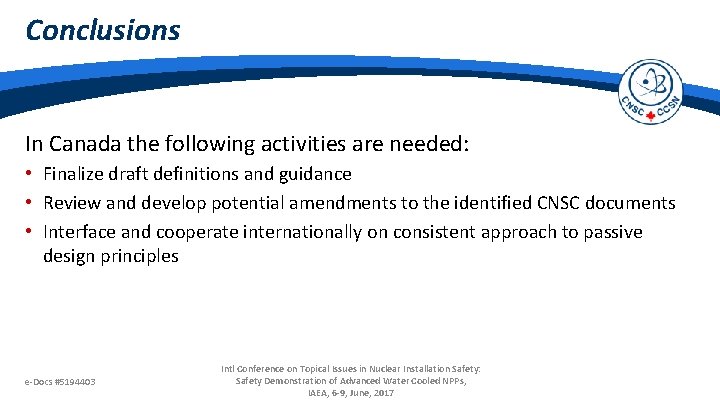 Conclusions

CNSC CCSN

In Canada the following activities are needed:

• Finalize draft definitions and guidance
• Review and develop potential amendments to the identified CNSC documents
• Interface and cooperate internationally on consistent approach to passive design principles

e-Docs #5194403

Intl Conference on Topical Issues in Nuclear Installation Safety: Safety Demonstration of Advanced Water Cooled NPPs, IAEA, 6-9, June, 2017